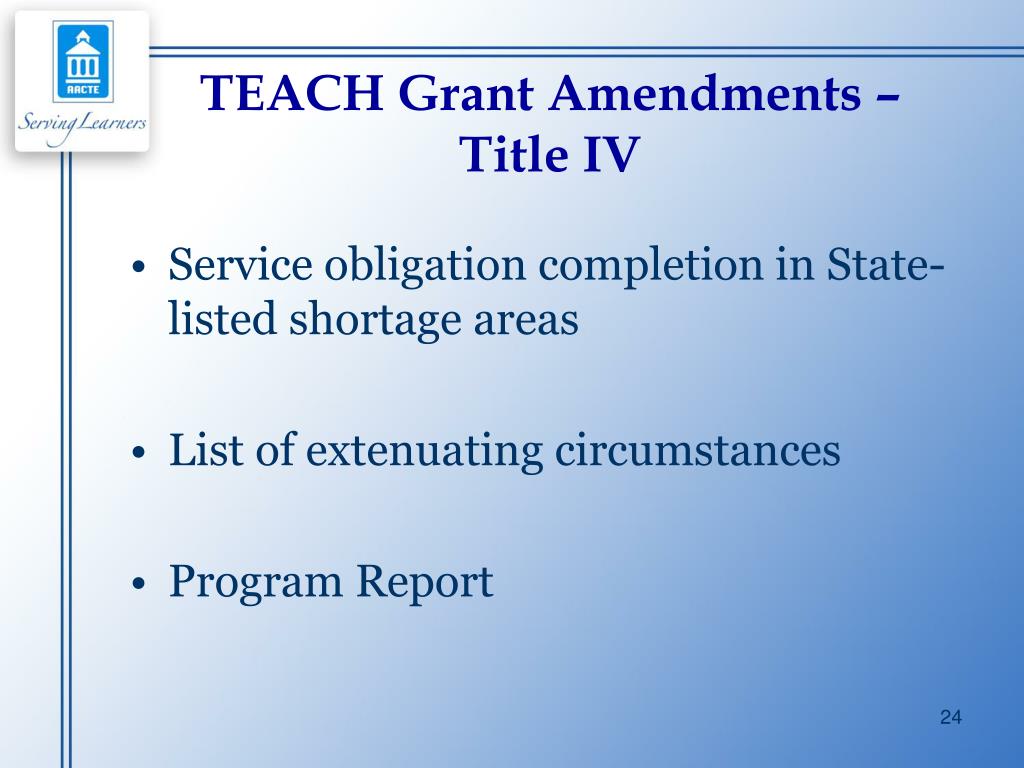 AACTE

Serving Learners

TEACH Grant Amendments – Title IV

• Service obligation completion in State-listed shortage areas

• List of extenuating circumstances

• Program Report

24